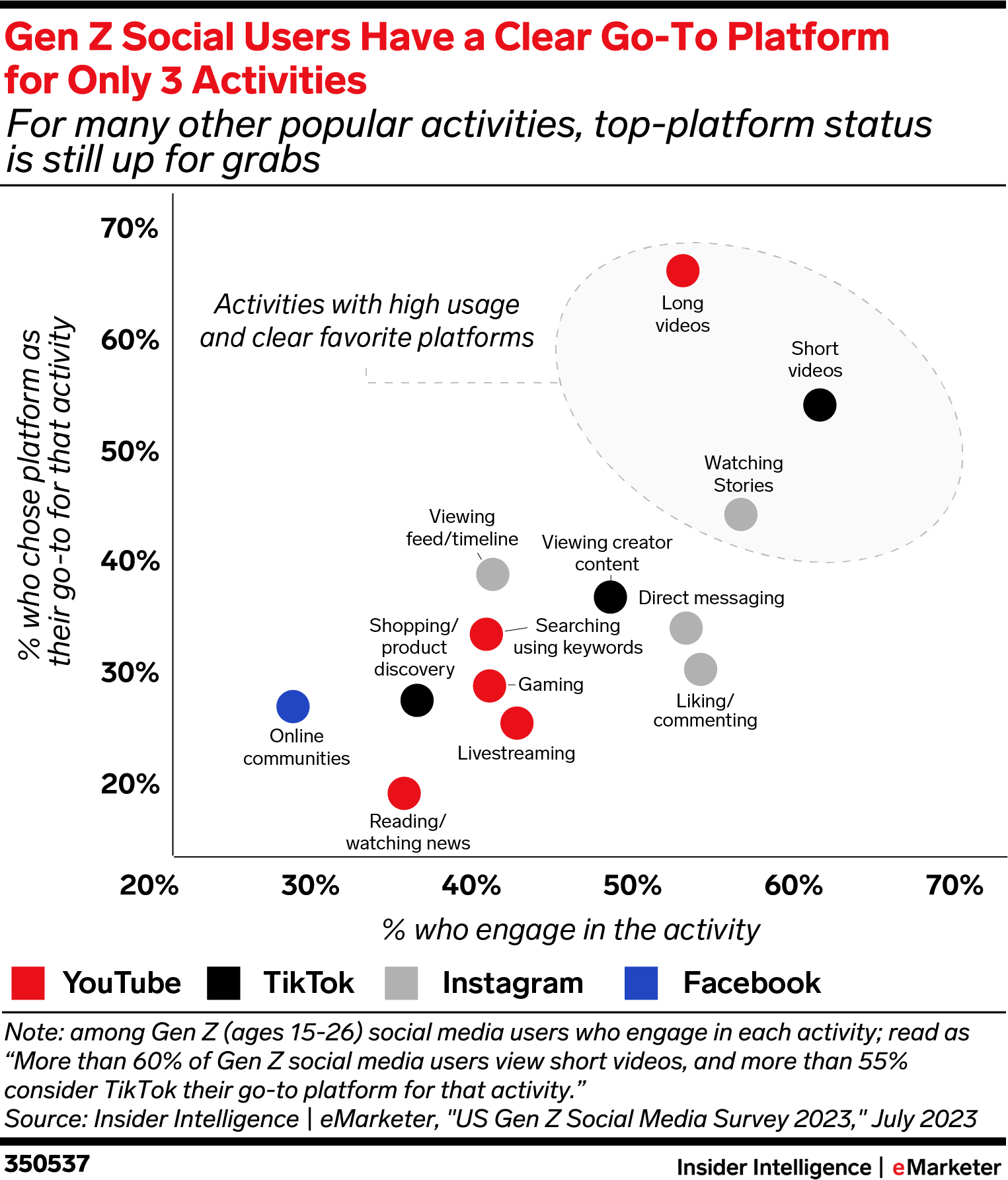 Gen Z Social Users Have a Clear Go-To Platform for Only 3 Activities
For many other popular activities, top-platform status is still up for grabs

% who chose platform as their go-to for that activity

70%
60%
50%
40%
30%
20%

Activities with high usage and clear favorite platforms

Long videos
Short videos
Watching Stories
Viewing feed/timeline
Viewing creator content
Direct messaging
Shopping/ product discovery
Searching using keywords
Gaming
Liking/ commenting
Online communities
Livestreaming
Reading/ watching news

20%
30%
40%
50%
60%
70%

% who engage in the activity

YouTube
TikTok
Instagram
Facebook

Note: among Gen Z (ages 15-26) social media users who engage in each activity; read as “More than 60% of Gen Z social media users view short videos, and more than 55% consider TikTok their go-to platform for that activity.”
Source: Insider Intelligence | eMarketer, "US Gen Z Social Media Survey 2023," July 2023

350537

Insider Intelligence | eMarketer